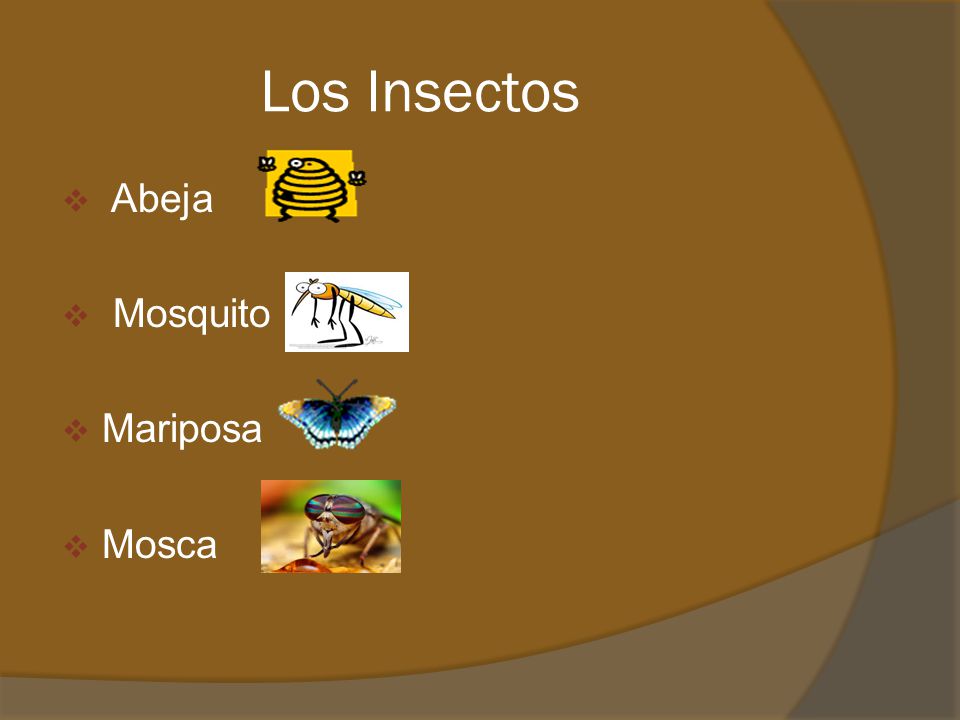 Los Insectos

❖ Abeja

❖ Mosquito

❖ Mariposa

❖ Mosca